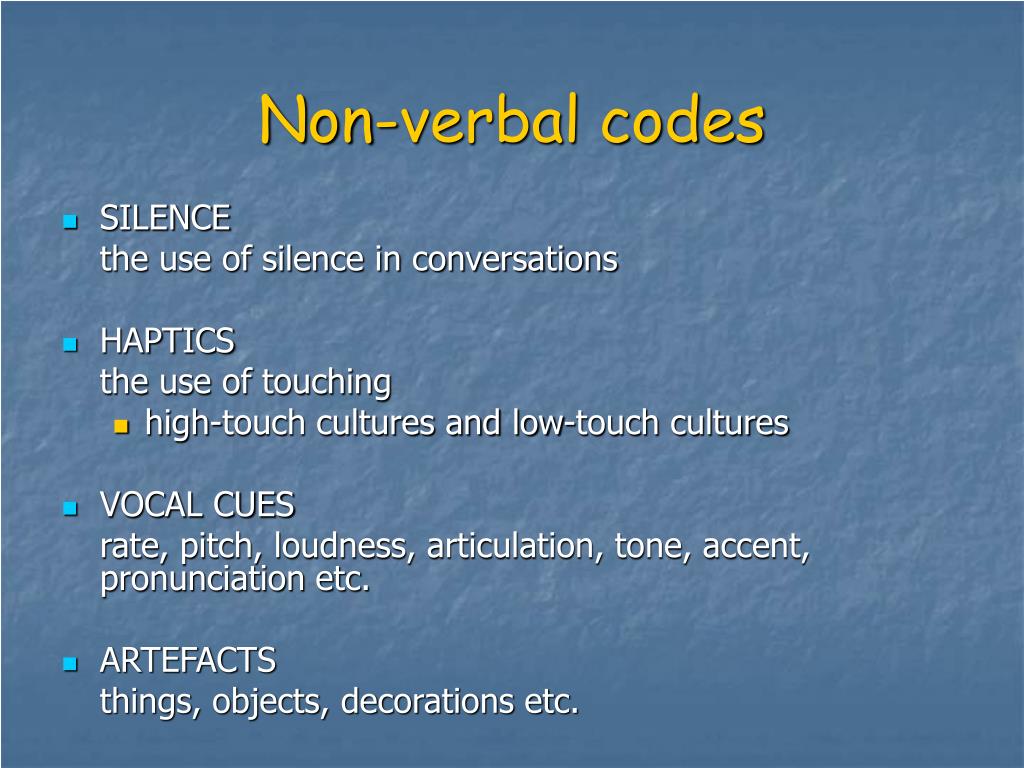 Non-verbal codes

- SILENCE
the use of silence in conversations

- HAPTICS
the use of touching
  - high-touch cultures and low-touch cultures

- VOCAL CUES
rate, pitch, loudness, articulation, tone, accent, pronunciation etc.

- ARTEFACTS
things, objects, decorations etc.